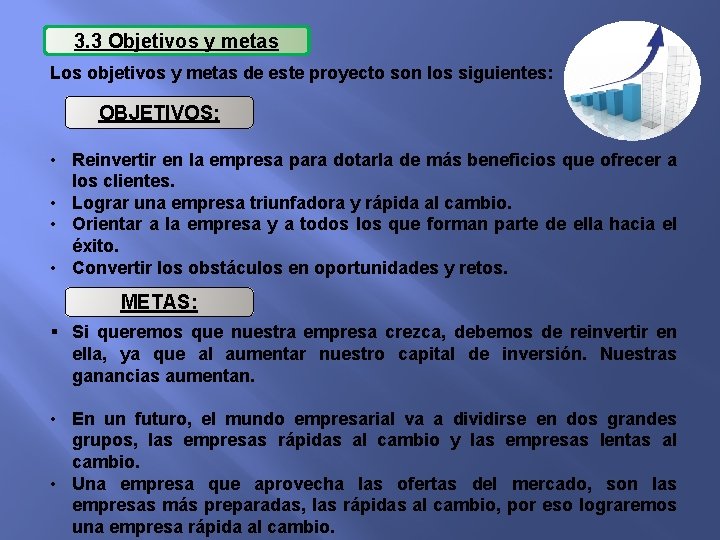 3.3 Objetivos y metas

Los objetivos y metas de este proyecto son los siguientes:

OBJETIVOS:

• Reinvertir en la empresa para dotarla de más beneficios que ofrecer a los clientes.
• Lograr una empresa triunfadora y rápida al cambio.
• Orientar a la empresa y a todos los que forman parte de ella hacia el éxito.
• Convertir los obstáculos en oportunidades y retos.

METAS:

▪ Si queremos que nuestra empresa crezca, debemos de reinvertir en ella, ya que al aumentar nuestro capital de inversión. Nuestras ganancias aumentan.

• En un futuro, el mundo empresarial va a dividirse en dos grandes grupos, las empresas rápidas al cambio y las empresas lentas al cambio.
• Una empresa que aprovecha las ofertas del mercado, son las empresas más preparadas, las rápidas al cambio, por eso lograremos una empresa rápida al cambio.